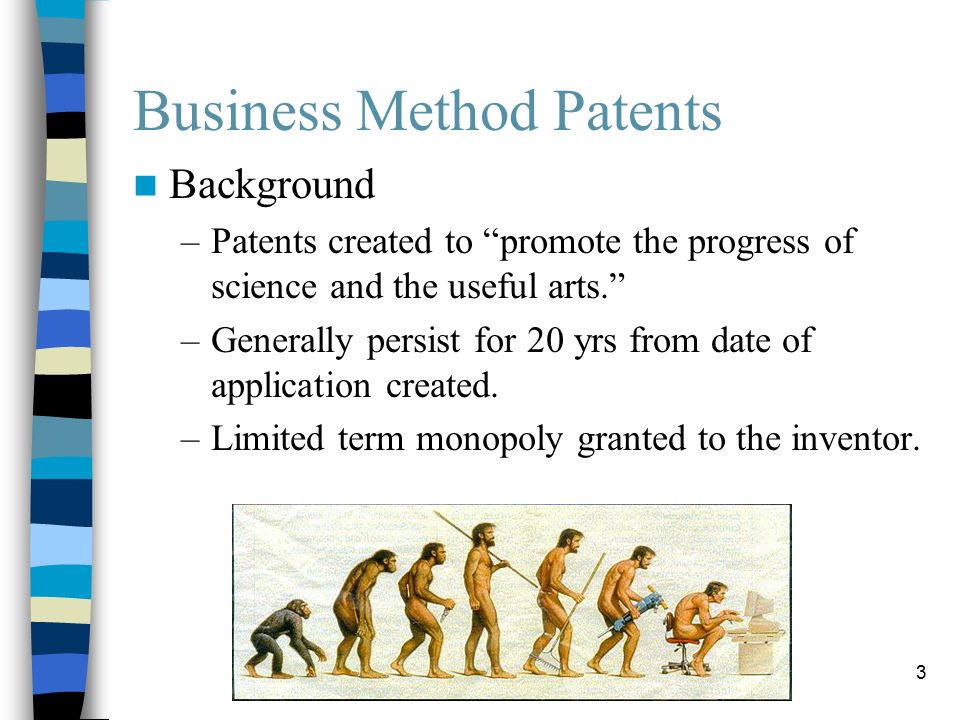 Business Method Patents

Background

– Patents created to “promote the progress of science and the useful arts.”

– Generally persist for 20 yrs from date of application created.

– Limited term monopoly granted to the inventor.

3